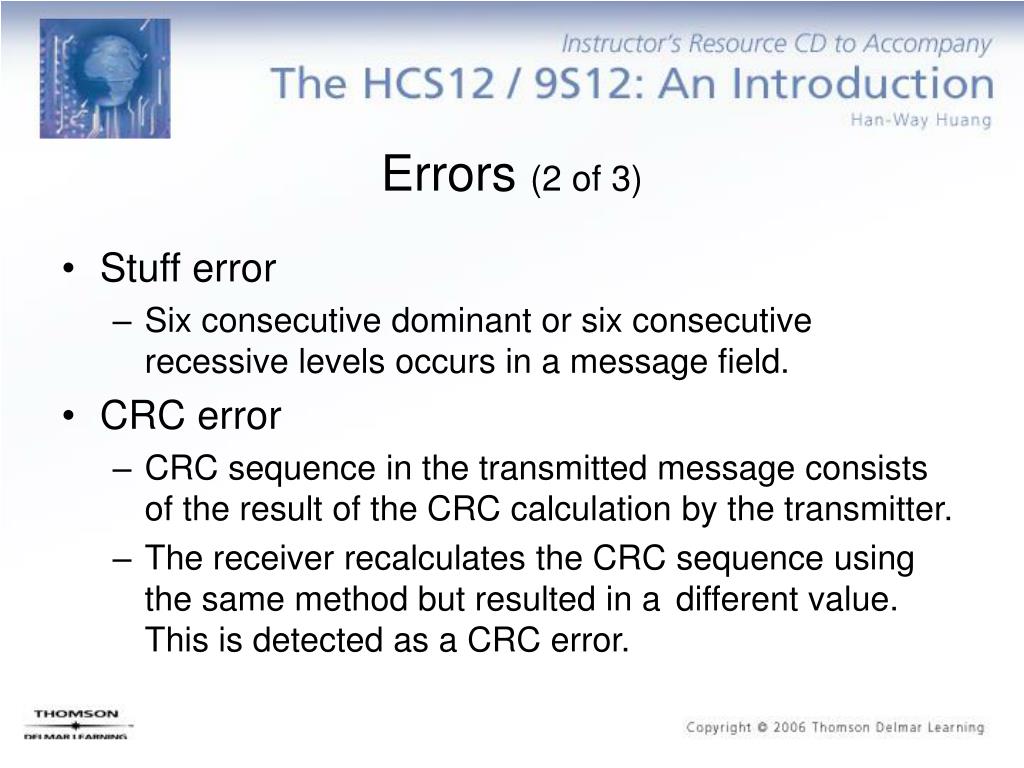 Instructor's Resource CD to Accompany
The HCS12 / 9S12: An Introduction
Han-Way Huang

Errors (2 of 3)

• Stuff error
– Six consecutive dominant or six consecutive recessive levels occurs in a message field.
• CRC error
– CRC sequence in the transmitted message consists of the result of the CRC calculation by the transmitter.
– The receiver recalculates the CRC sequence using the same method but resulted in a different value. This is detected as a CRC error.

THOMSON
DELMAR LEARNING

Copyright © 2006 Thomson Delmar Learning